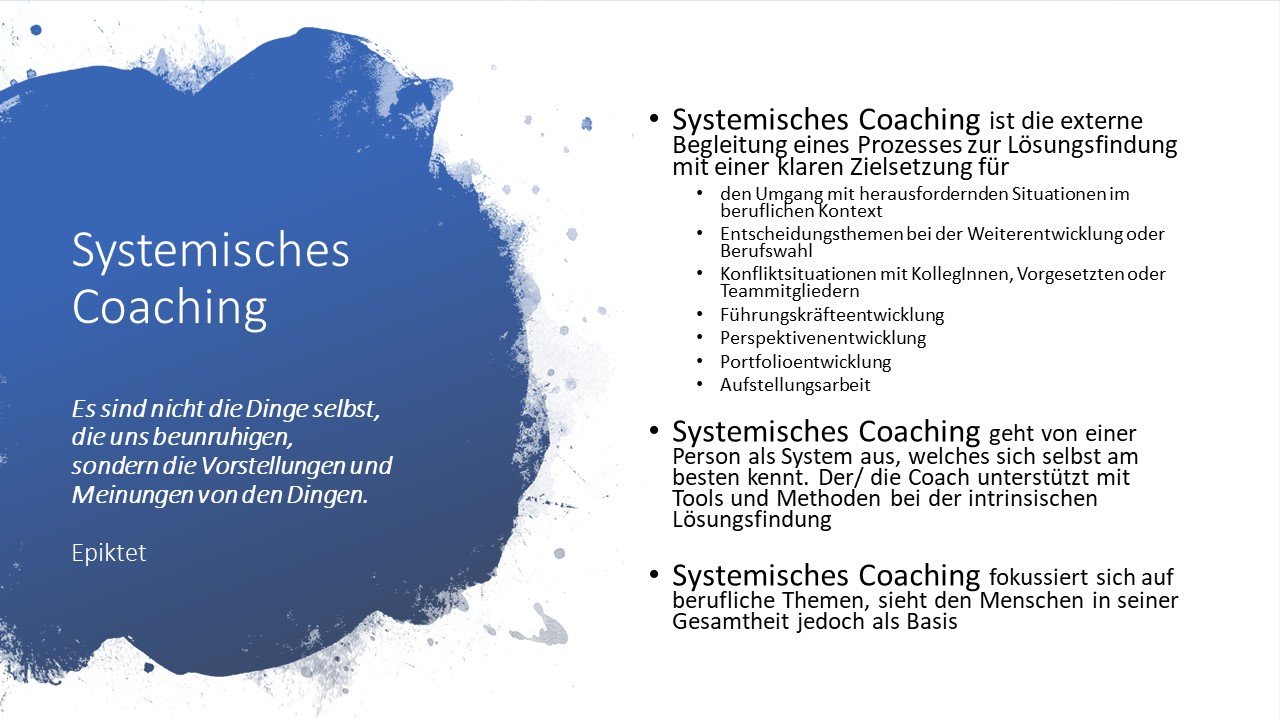 Systemisches Coaching

Es sind nicht die Dinge selbst, die uns beunruhigen, sondern die Vorstellungen und Meinungen von den Dingen.

Epiktet

• Systemisches Coaching ist die externe Begleitung eines Prozesses zur Lösungsfindung mit einer klaren Zielsetzung für
  • den Umgang mit herausfordernden Situationen im beruflichen Kontext
  • Entscheidungsthemen bei der Weiterentwicklung oder Berufswahl
  • Konfliktsituationen mit KollegInnen, Vorgesetzten oder Teammitgliedern
  • Führungskräfteentwicklung
  • Perspektivenentwicklung
  • Portfolioentwicklung
  • Aufstellungsarbeit

• Systemisches Coaching geht von einer Person als System aus, welches sich selbst am besten kennt. Der/ die Coach unterstützt mit Tools und Methoden bei der intrinsischen Lösungsfindung

• Systemisches Coaching fokussiert sich auf berufliche Themen, sieht den Menschen in seiner Gesamtheit jedoch als Basis